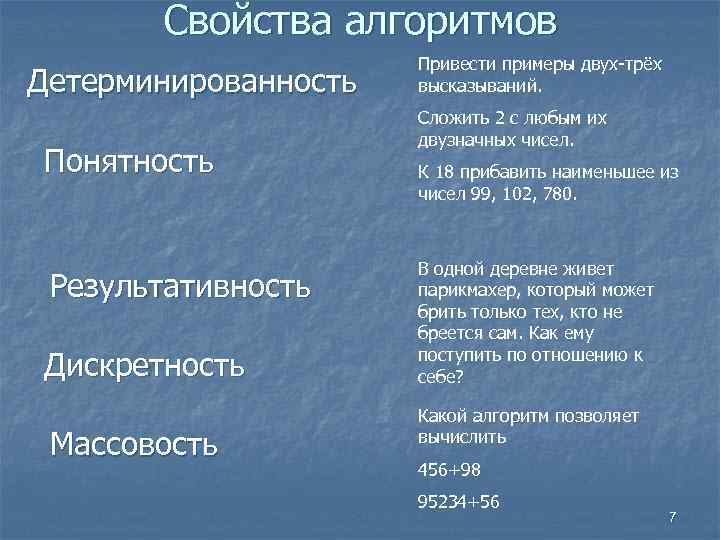 Свойства алгоритмов

Детерминированность

Понятность

Результативность

Дискретность

Массовость

Привести примеры двух-трёх высказываний.

Сложить 2 с любым их двузначных чисел.

К 18 прибавить наименьшее из чисел 99, 102, 780.

В одной деревне живет парикмахер, который может брить только тех, кто не бреется сам. Как ему поступить по отношению к себе?

Какой алгоритм позволяет вычислить

456+98

95234+56

7